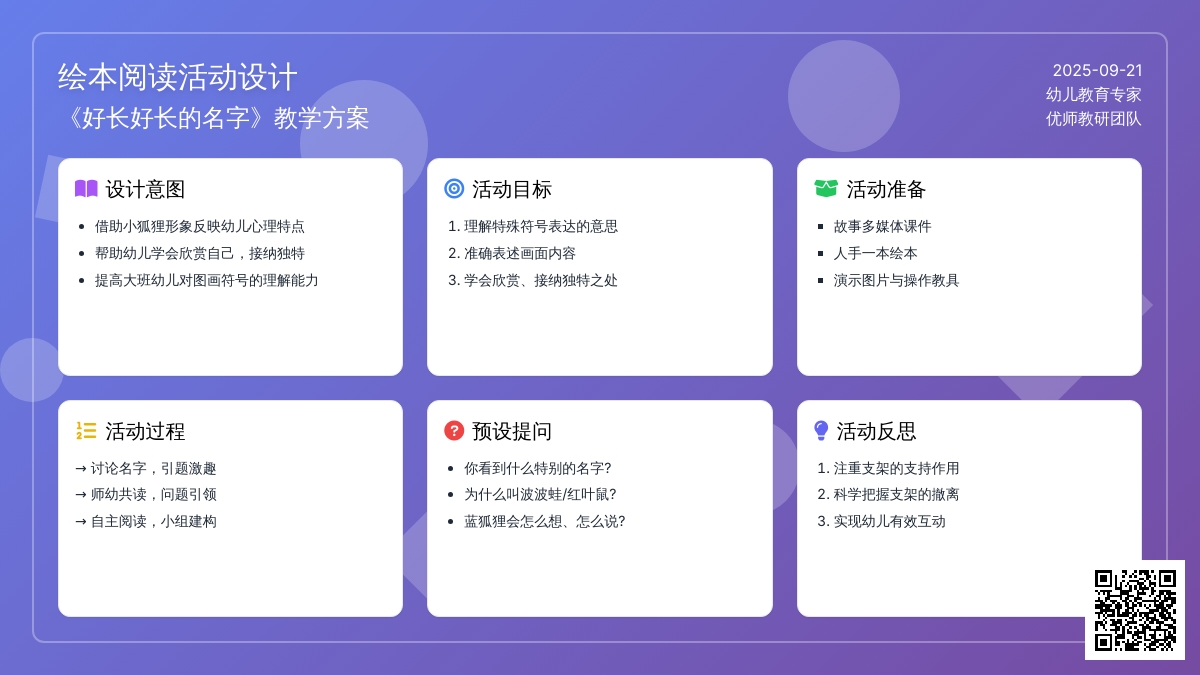 绘本阅读活动设计
《好长好长的名字》教学方案

2025-09-21
幼儿教育专家
优师教研团队

设计意图
- 借助小狐狸形象反映幼儿心理特点
- 帮助幼儿学会欣赏自己，接纳独特
- 提高大班幼儿对图画符号的理解能力

活动目标
1. 理解特殊符号表达的意思
2. 准确表述画面内容
3. 学会欣赏、接纳独特之处

活动准备
- 故事多媒体课件
- 人手一本绘本
- 演示图片与操作教具

活动过程
→ 讨论名字，引题激趣
→ 师幼共读，问题引领
→ 自主阅读，小组建构

预设提问
- 你看到什么特别的名字?
- 为什么叫波波蛙/红叶鼠?
- 蓝狐狸会怎么想、怎么说?

活动反思
1. 注重支架的支持作用
2. 科学把握支架的撤离
3. 实现幼儿有效互动